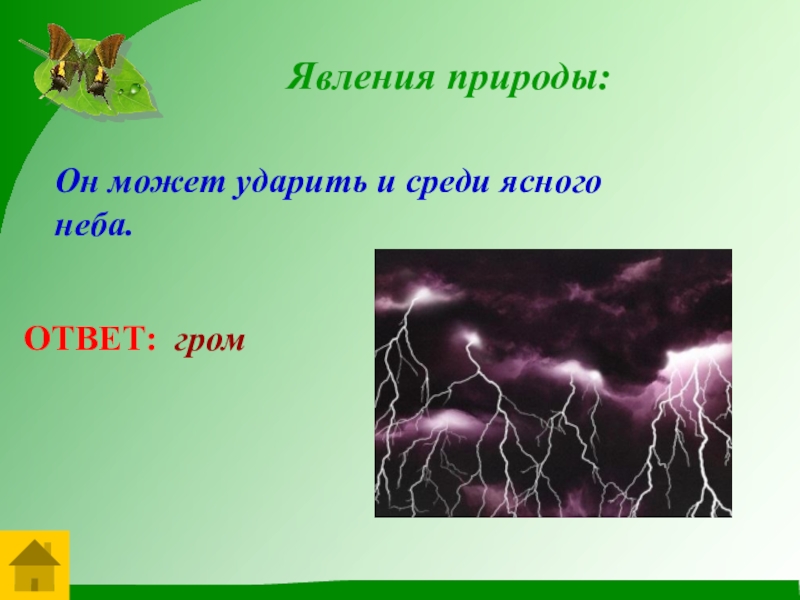 Явления природы:

Он может ударить и среди ясного неба.

ОТВЕТ: гром